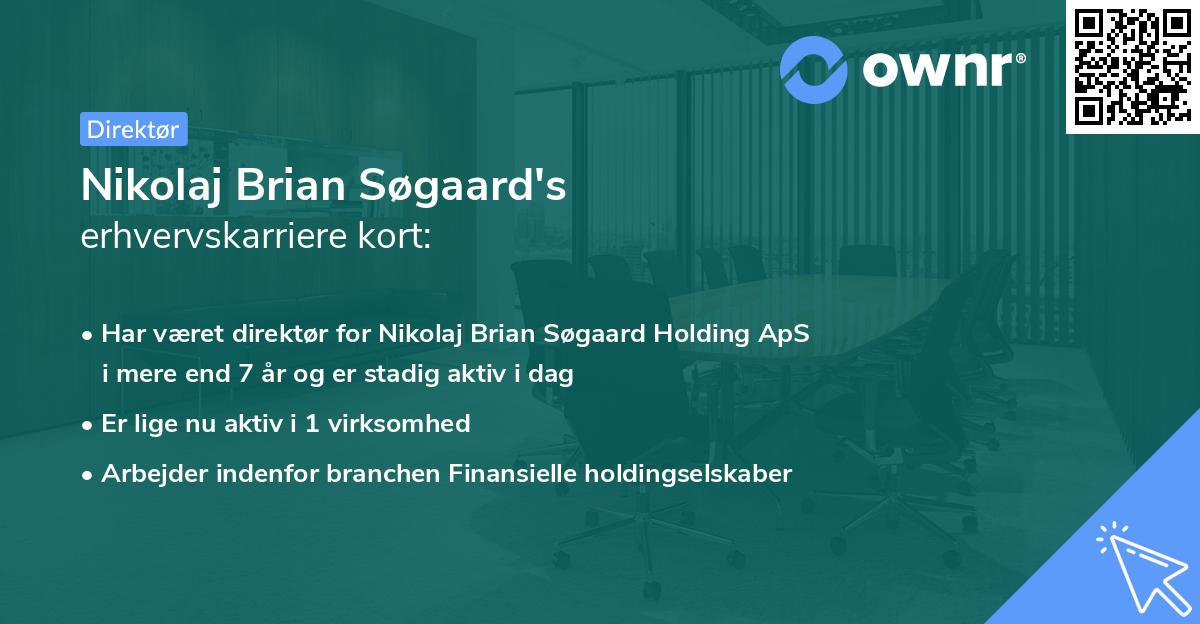 ownr®

Direktør

Nikolaj Brian Søgaard's
erhvervskarriere kort:

• Har været direktør for Nikolaj Brian Søgaard Holding ApS i mere end 7 år og er stadig aktiv i dag
• Er lige nu aktiv i 1 virksomhed
• Arbejder indenfor branchen Finansielle holdingselskaber